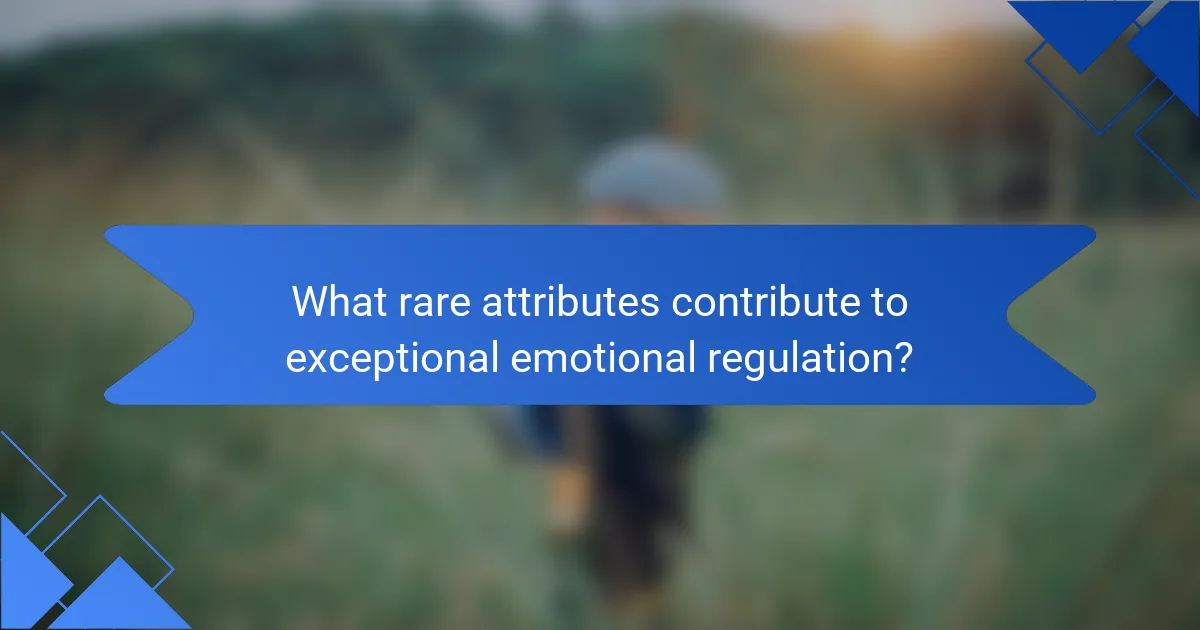 What rare attributes contribute to exceptional emotional regulation?